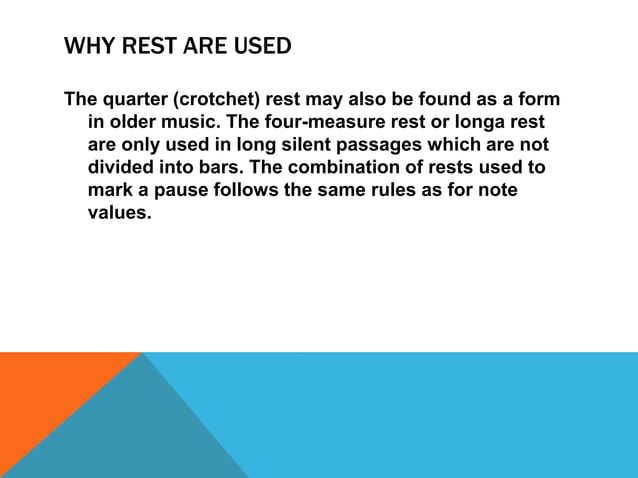 WHY REST ARE USED

The quarter (crotchet) rest may also be found as a form in older music. The four-measure rest or longa rest are only used in long silent passages which are not divided into bars. The combination of rests used to mark a pause follows the same rules as for note values.